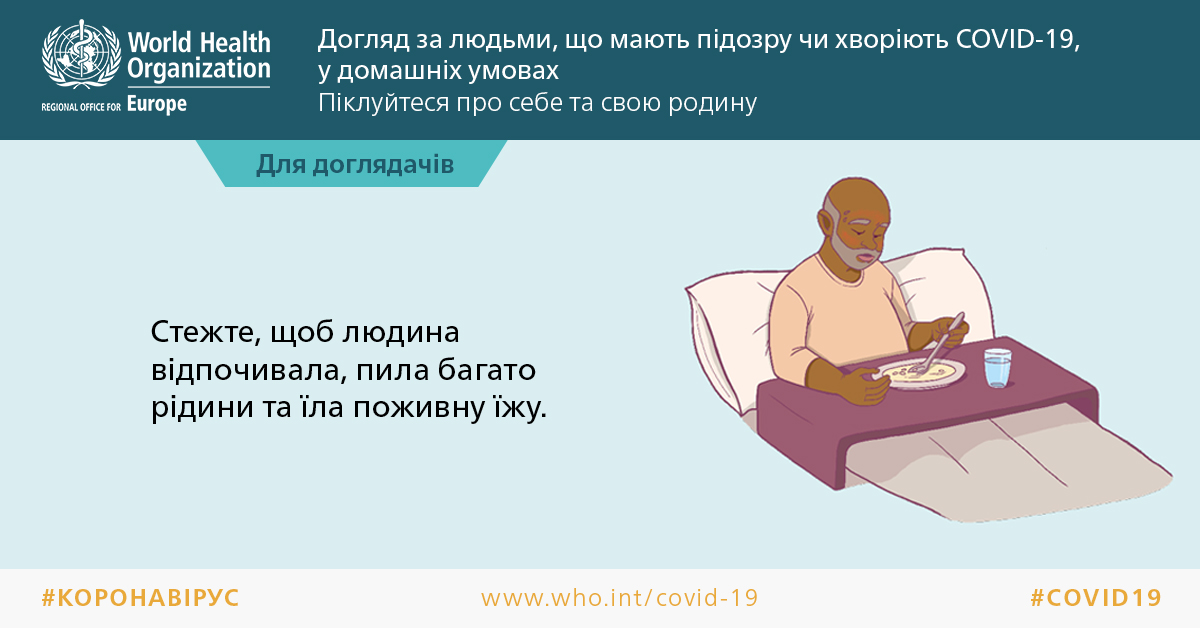 World Health Organization
REGIONAL OFFICE FOR Europe

Догляд за людьми, що мають підозру чи хворіють COVID-19, у домашніх умовах
Піклуйтеся про себе та свою родину

Для доглядачів

Стежте, щоб людина відпочивала, пила багато рідини та їла поживну їжу.

#КОРОНАВІРУС
www.who.int/covid-19
#COVID19